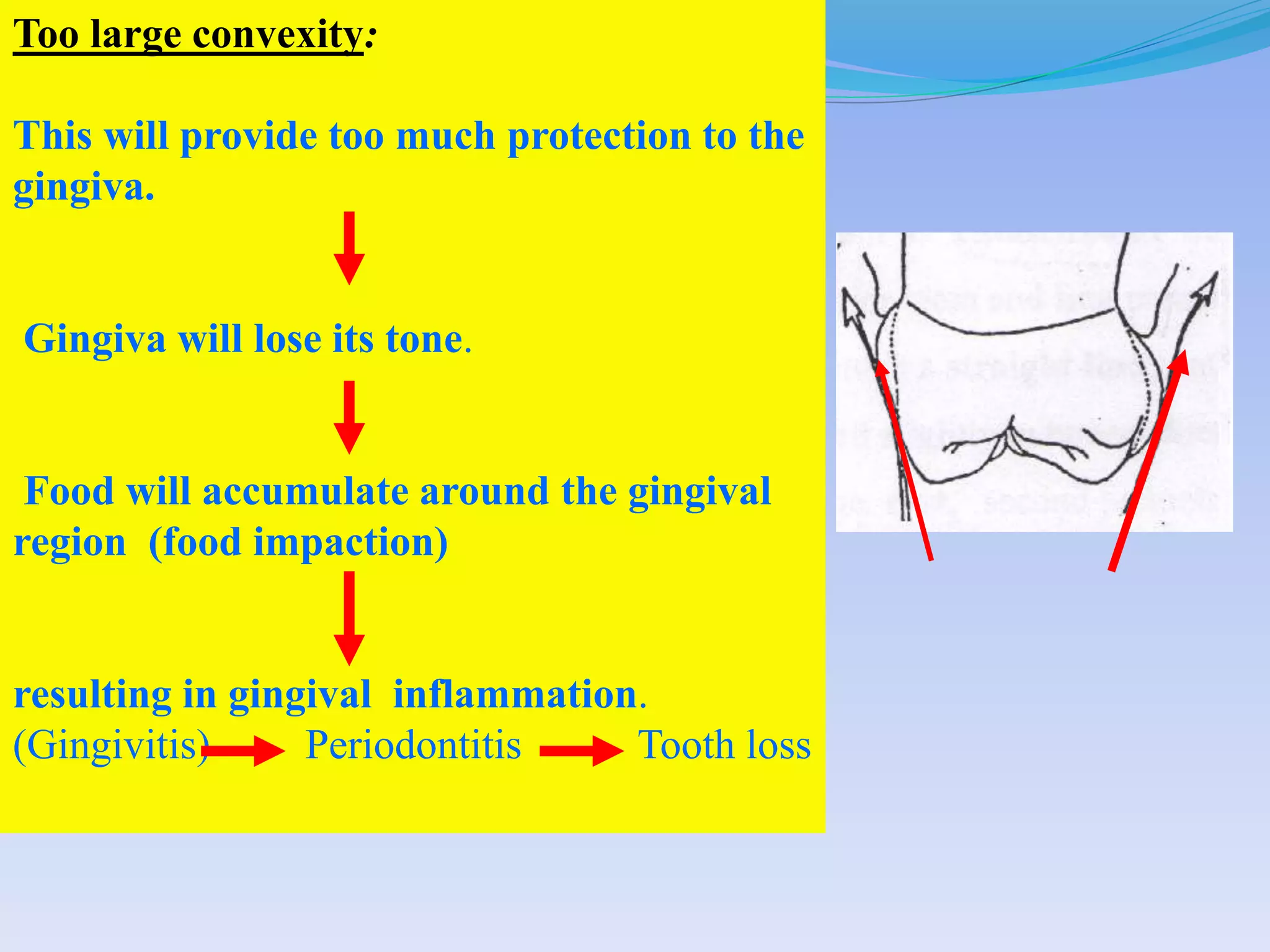 Too large convexity:

This will provide too much protection to the gingiva.

Gingiva will lose its tone.

Food will accumulate around the gingival region (food impaction)

resulting in gingival inflammation.
(Gingivitis) Periodontitis Tooth loss